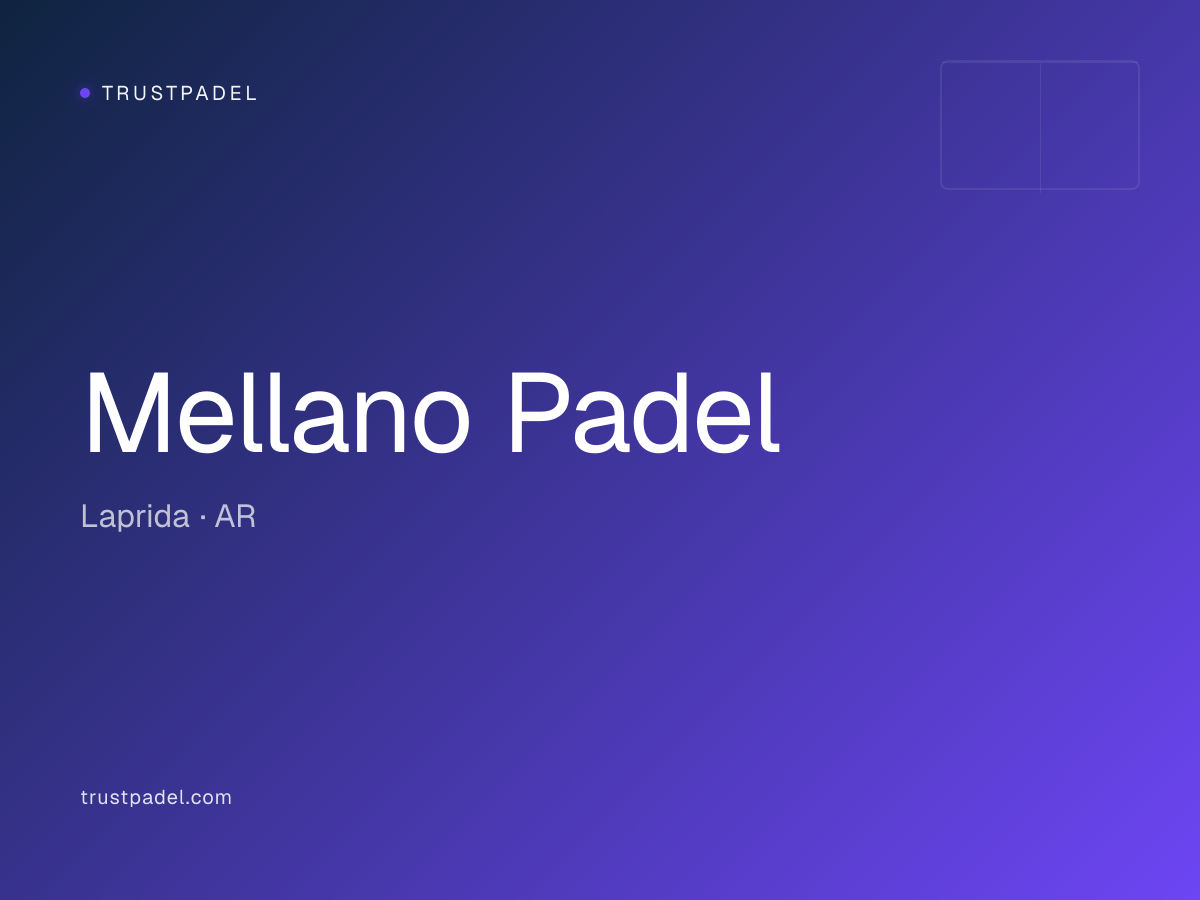 TRUSTPADEL

Mellano Padel

Laprida · AR

trustpadel.com